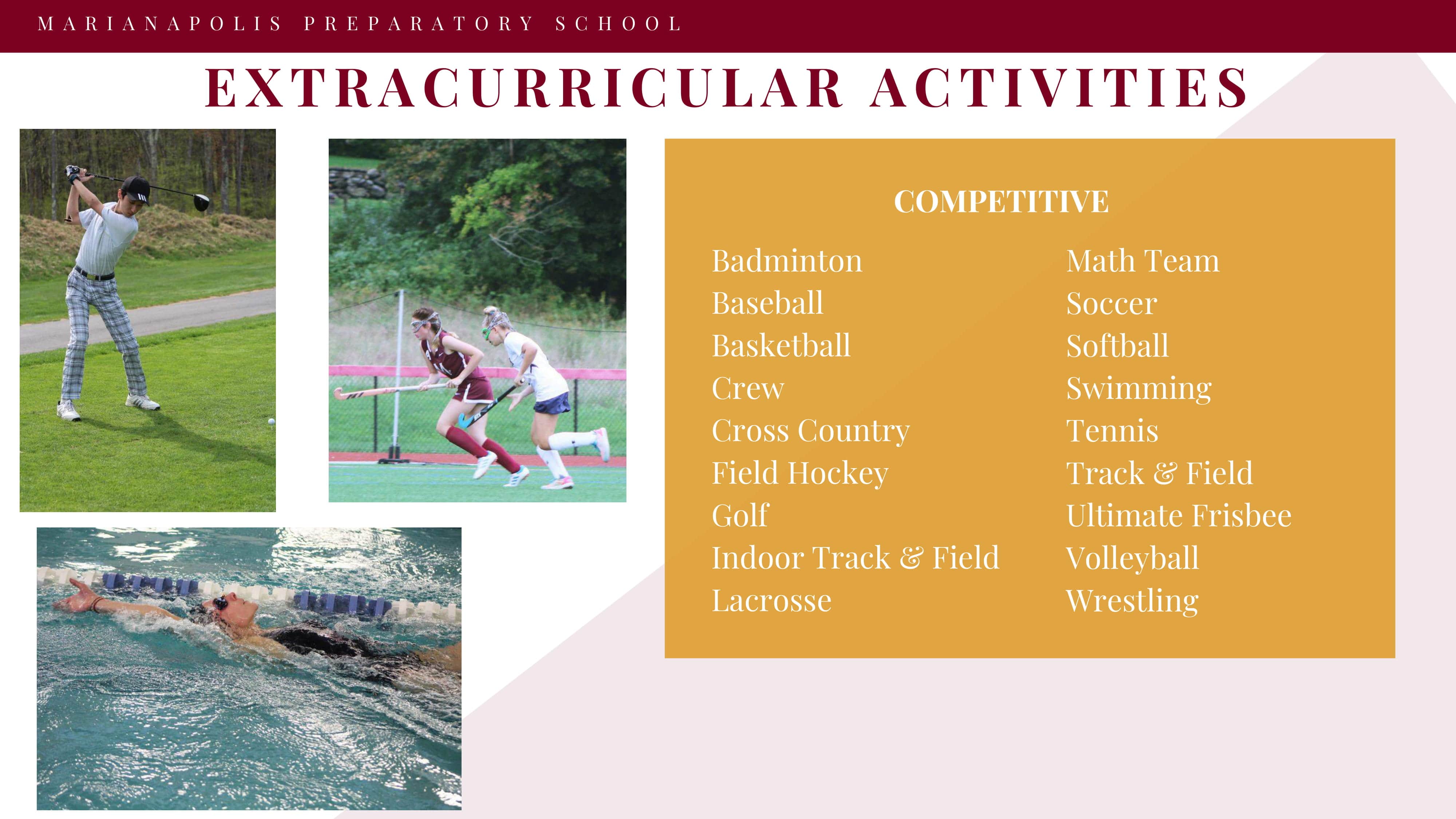 MARIANAPOLIS PREPARATORY SCHOOL

EXTRACURRICULAR ACTIVITIES

COMPETITIVE

Badminton
Baseball
Basketball
Crew
Cross Country
Field Hockey
Golf
Indoor Track & Field
Lacrosse

Math Team
Soccer
Softball
Swimming
Tennis
Track & Field
Ultimate Frisbee
Volleyball
Wrestling